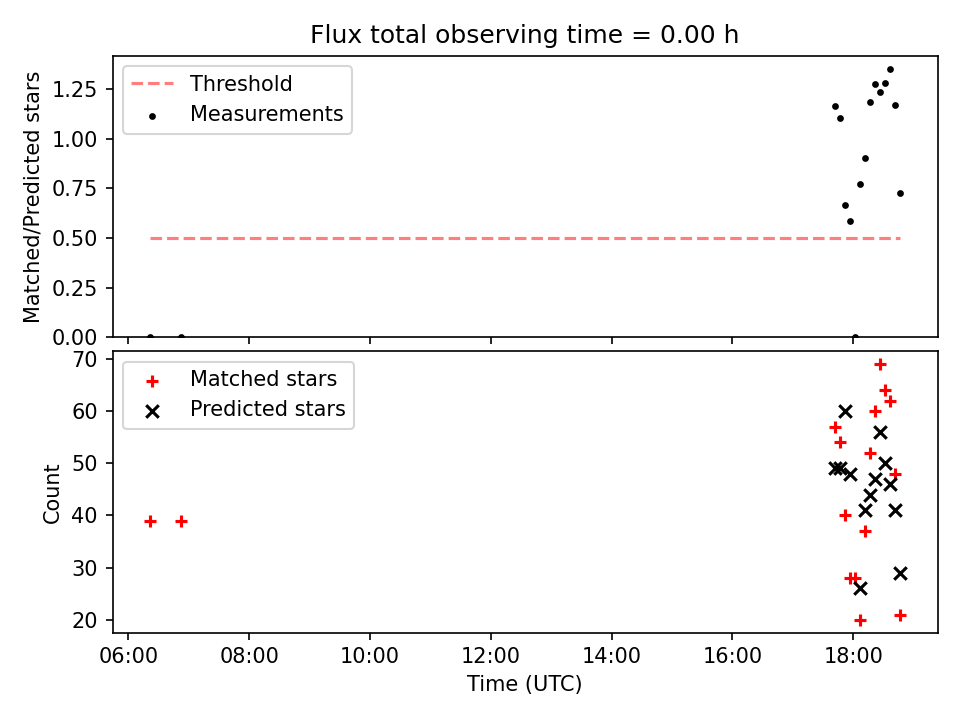 Flux total observing time = 0.00 h

Threshold
Measurements

Matched/Predicted stars

1.25
1.00
0.75
0.50
0.25
0.00

Matched stars
Predicted stars

Count

70
60
50
40
30
20

06:00
08:00
10:00
12:00
14:00
16:00
18:00

Time (UTC)